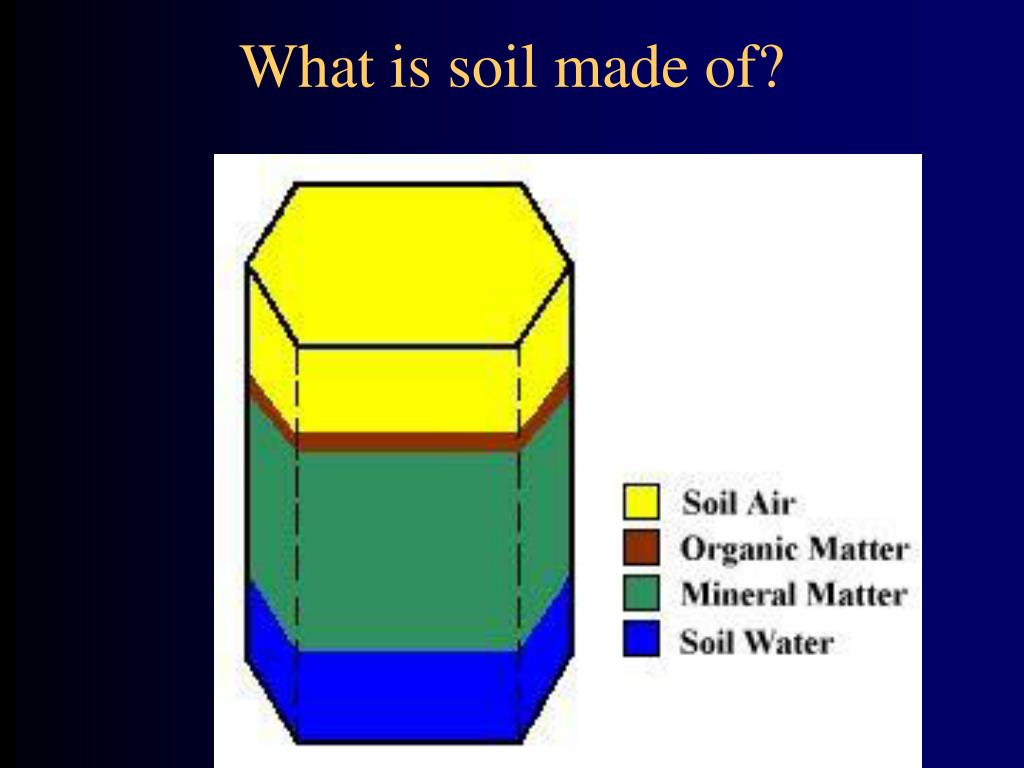 What is soil made of?

Soil Air
Organic Matter
Mineral Matter
Soil Water